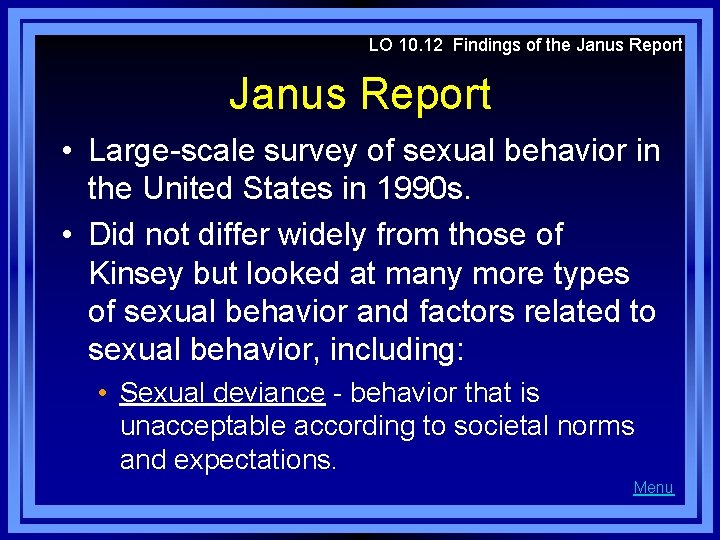 LO 10.12 Findings of the Janus Report

Janus Report

• Large-scale survey of sexual behavior in the United States in 1990s.

• Did not differ widely from those of Kinsey but looked at many more types of sexual behavior and factors related to sexual behavior, including:

• Sexual deviance - behavior that is unacceptable according to societal norms and expectations.

Menu